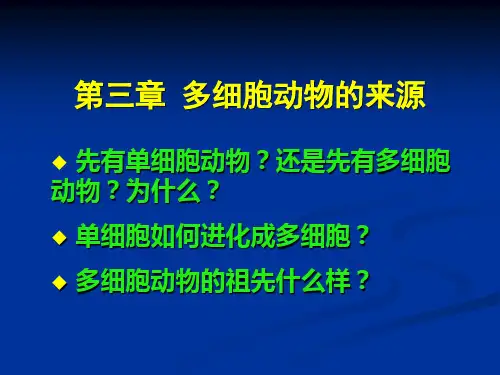 第三章 多细胞动物的来源

◆ 先有单细胞动物？还是先有多细胞动物？为什么？

◆ 单细胞如何进化成多细胞？

◆ 多细胞动物的祖先什么样？